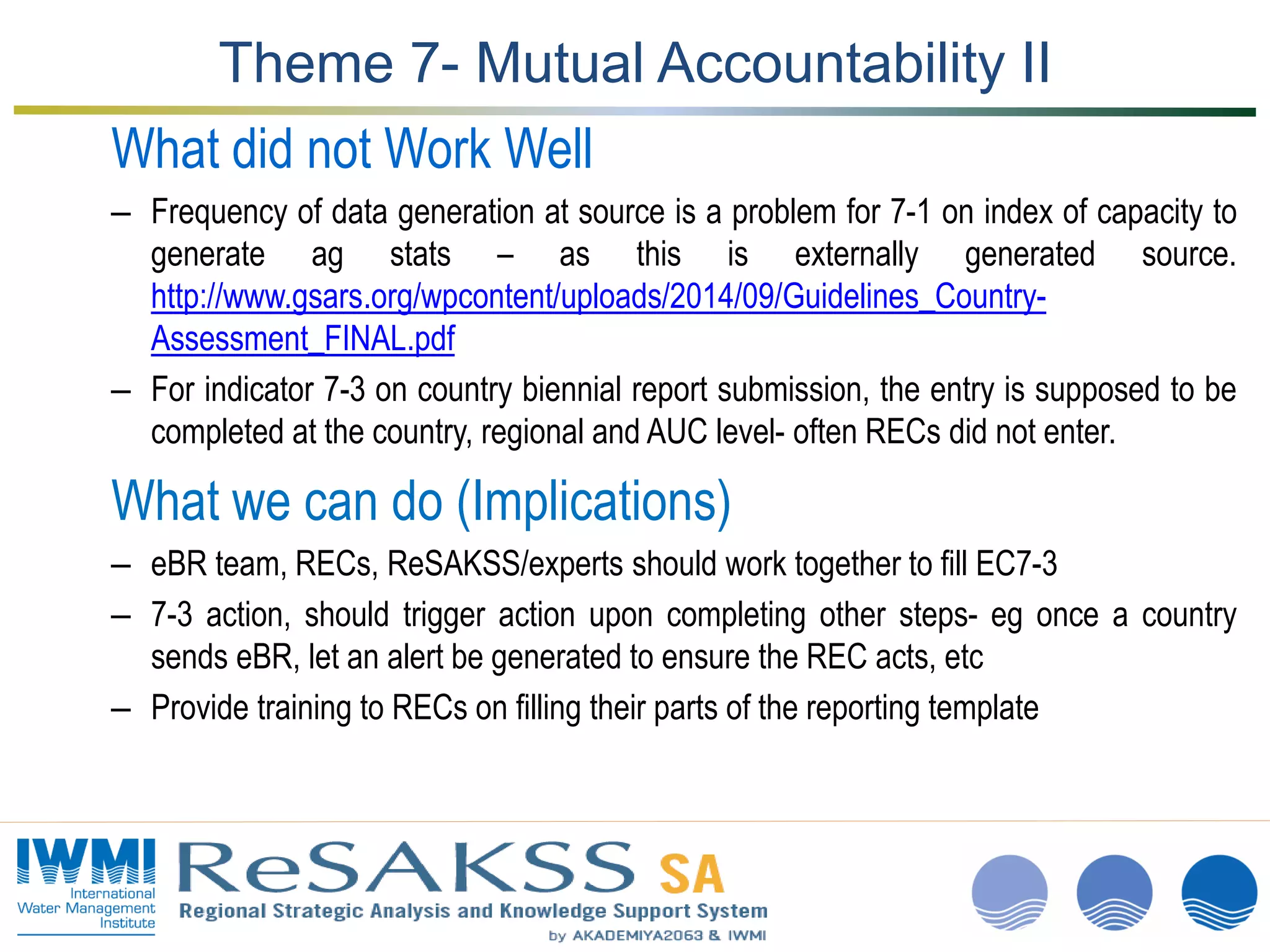 Theme 7- Mutual Accountability II

What did not Work Well

– Frequency of data generation at source is a problem for 7-1 on index of capacity to generate ag stats – as this is externally generated source. http://www.gsars.org/wpcontent/uploads/2014/09/Guidelines_Country-Assessment_FINAL.pdf

– For indicator 7-3 on country biennial report submission, the entry is supposed to be completed at the country, regional and AUC level- often RECs did not enter.

What we can do (Implications)

– eBR team, RECs, ReSAKSS/experts should work together to fill EC7-3

– 7-3 action, should trigger action upon completing other steps- eg once a country sends eBR, let an alert be generated to ensure the REC acts, etc

– Provide training to RECs on filling their parts of the reporting template

IWMI International Water Management Institute

ReSAKSS SA
Regional Strategic Analysis and Knowledge Support System
by AKADEMIYA2063 & IWMI